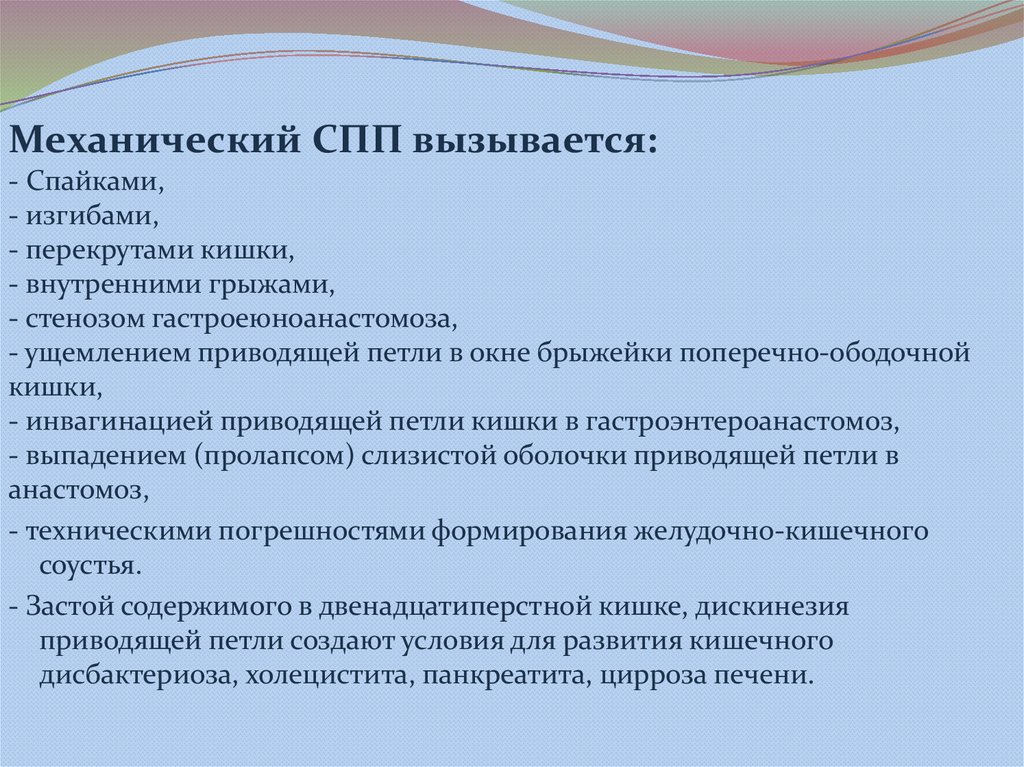 Механический СПП вызывается:
- Спайками,
- изгибами,
- перекрутами кишки,
- внутренними грыжами,
- стенозом гастроеюноанастомоза,
- ущемлением приводящей петли в окне брыжейки поперечно-ободочной кишки,
- инвагинацией приводящей петли кишки в гастроэнтероанастомоз,
- выпадением (пролапсом) слизистой оболочки приводящей петли в анастомоз,

- техническими погрешностями формирования желудочно-кишечного соустья.

- Застой содержимого в двенадцатиперстной кишке, дискинезия приводящей петли создают условия для развития кишечного дисбактериоза, холецистита, панкреатита, цирроза печени.